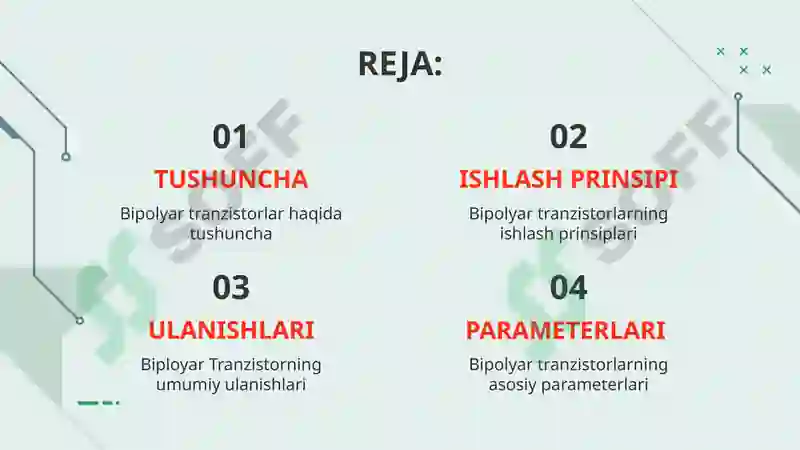 REJA:

01
TUSHUNCHA
Bipolyar tranzistorlar haqida tushuncha

02
ISHLASH PRINSIPI
Bipolyar tranzistorlarning ishlash prinsiplari

03
ULANISHLARI
Biployar Tranzistorning umumiy ulanishlari

04
PARAMETERLARI
Bipolyar tranzistorlarning asosiy parameterlari

SOFF
SOFF